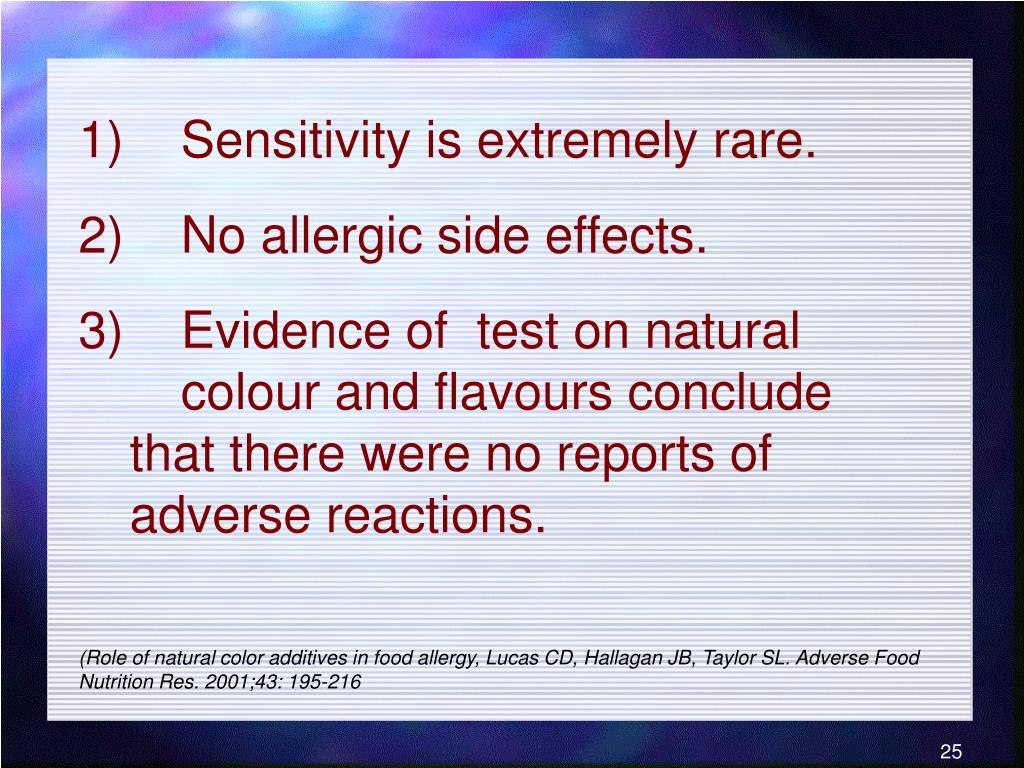 1) Sensitivity is extremely rare.

2) No allergic side effects.

3) Evidence of test on natural colour and flavours conclude that there were no reports of adverse reactions.

(Role of natural color additives in food allergy, Lucas CD, Hallagan JB, Taylor SL. Adverse Food Nutrition Res. 2001;43: 195-216

25